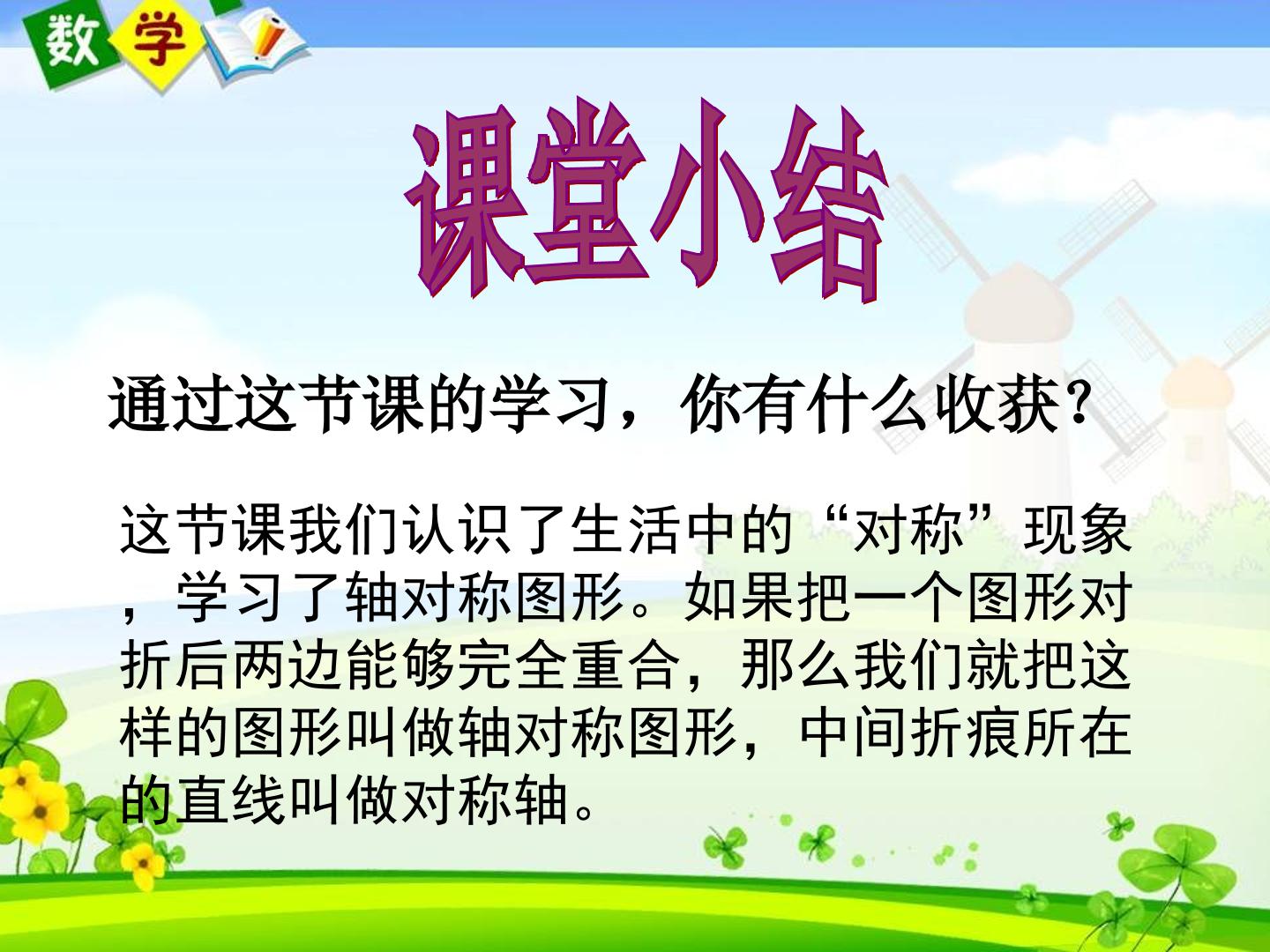 数学

课堂小结

通过这节课的学习，你有什么收获？

这节课我们认识了生活中的“对称”现象，学习了轴对称图形。如果把一个图形对折后两边能够完全重合，那么我们就把这样的图形叫做轴对称图形，中间折痕所在的直线叫做对称轴。